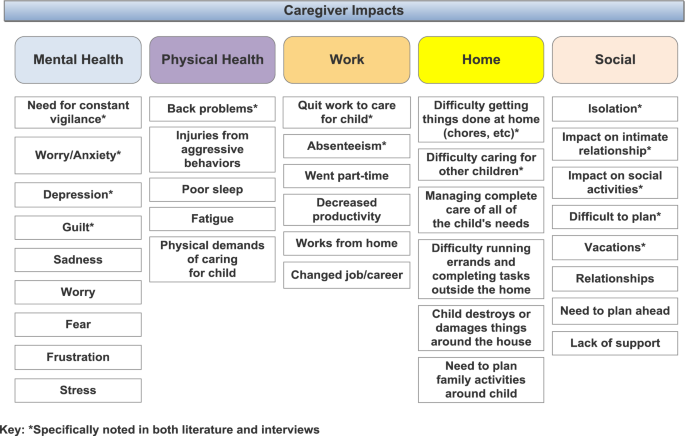 Caregiver Impacts

Mental Health

Need for constant vigilance*

Worry/Anxiety*

Depression*

Guilt*

Sadness

Worry

Fear

Frustration

Stress

Physical Health

Back problems*

Injuries from aggressive behaviors

Poor sleep

Fatigue

Physical demands of caring for child

Work

Quit work to care for child*

Absenteeism*

Went part-time

Decreased productivity

Works from home

Changed job/career

Home

Difficulty getting things done at home (chores, etc)*

Difficulty caring for other children*

Managing complete care of all of the child's needs

Difficulty running errands and completing tasks outside the home

Child destroys or damages things around the house

Need to plan family activities around child

Social

Isolation*

Impact on intimate relationship*

Impact on social activities*

Difficult to plan*

Vacations*

Relationships

Need to plan ahead

Lack of support

Key: *Specifically noted in both literature and interviews